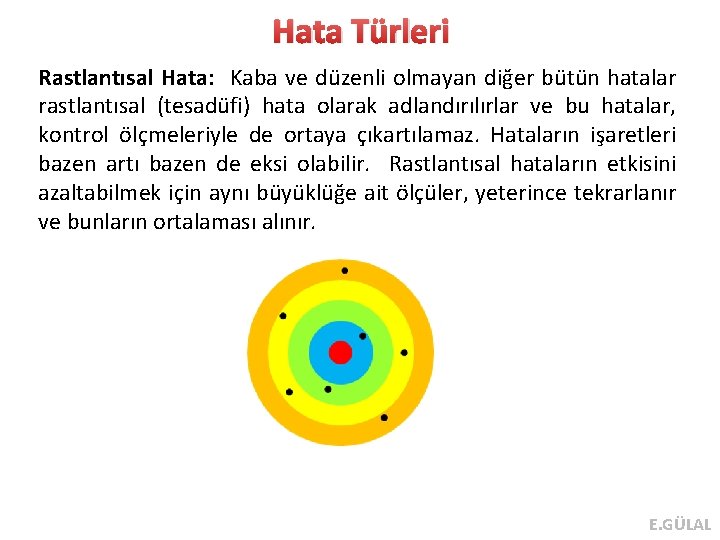 Hata Türleri

Rastlantısal Hata: Kaba ve düzenli olmayan diğer bütün hatalar rastlantısal (tesadüfi) hata olarak adlandırılırlar ve bu hatalar, kontrol ölçmeleriyle de ortaya çıkartılamaz. Hataların işaretleri bazen artı bazen de eksi olabilir. Rastlantısal hataların etkisini azaltabilmek için aynı büyüklüğe ait ölçüler, yeterince tekrarlanır ve bunların ortalaması alınır.

E.GÜLAL